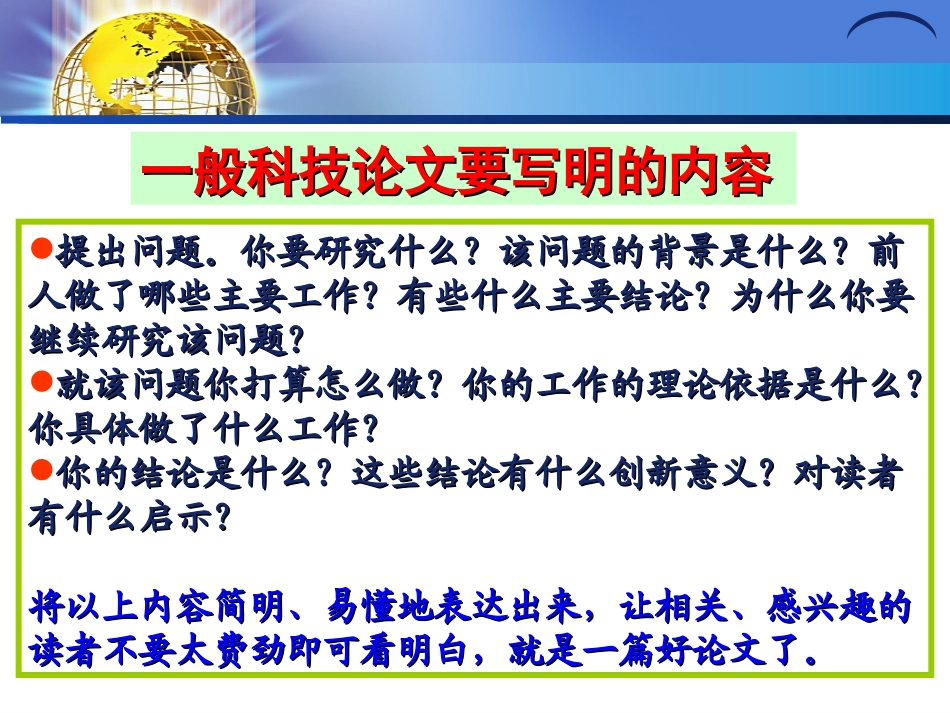 一般科技论文要写明的内容

●提出问题。你要研究什么？该问题的背景是什么？前人做了哪些主要工作？有些什么主要结论？为什么你要继续研究该问题？
●就该问题你打算怎么做？你的工作的理论依据是什么？你具体做了什么工作？
●你的结论是什么？这些结论有什么创新意义？对读者有什么启示？

将以上内容简明、易懂地表达出来，让相关、感兴趣的读者不要太费劲即可看明白，就是一篇好论文了。